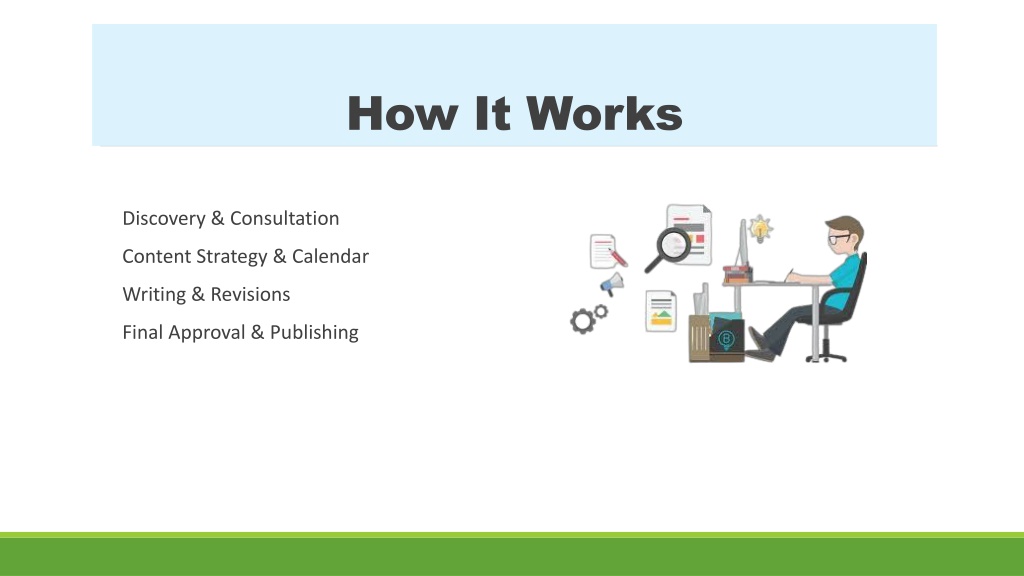 How It Works

Discovery & Consultation

Content Strategy & Calendar

Writing & Revisions

Final Approval & Publishing